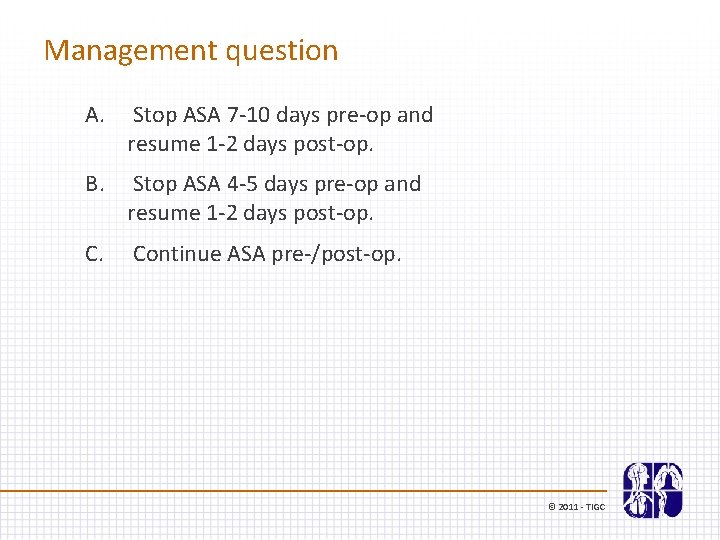 Management question

A. Stop ASA 7-10 days pre-op and resume 1-2 days post-op.

B. Stop ASA 4-5 days pre-op and resume 1-2 days post-op.

C. Continue ASA pre-/post-op.

© 2011 - TIGC